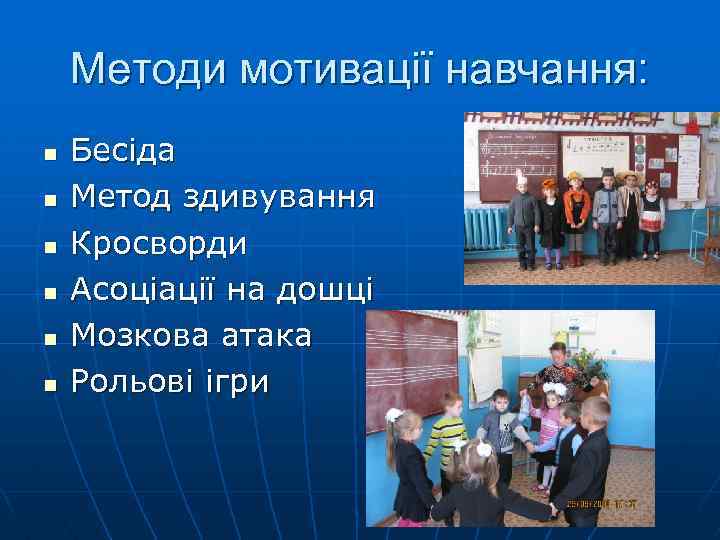 Методи мотивації навчання:

- Бесіда
- Метод здивування
- Кросворди
- Асоціації на дошці
- Мозкова атака
- Рольові ігри